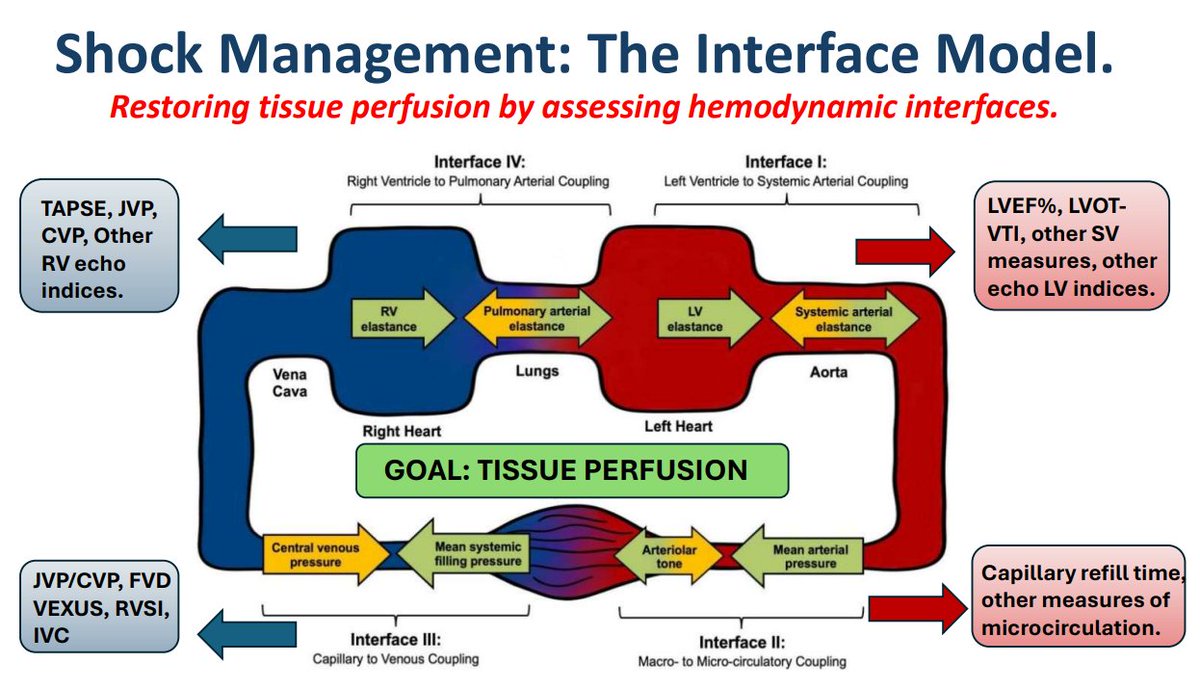 Shock Management: The Interface Model.

Restoring tissue perfusion by assessing hemodynamic interfaces.

TAPSE, JVP, CVP, Other RV echo indices.

Interface IV:
Right Ventricle to Pulmonary Arterial Coupling

Interface I:
Left Ventricle to Systemic Arterial Coupling

LVEF%, LVOT-VTI, other SV measures, other echo LV indices.

RV elastance

Pulmonary arterial elastance

LV elastance

Systemic arterial elastance

Vena Cava

Lungs

Aorta

Right Heart

Left Heart

GOAL: TISSUE PERFUSION

Central venous pressure

Mean systemic filling pressure

Arteriolar tone

Mean arterial pressure

JVP/CVP, FVD VEXUS, RVSI, IVC

Interface III:
Capillary to Venous Coupling

Interface II:
Macro- to Micro-circulatory Coupling

Capillary refill time, other measures of microcirculation.